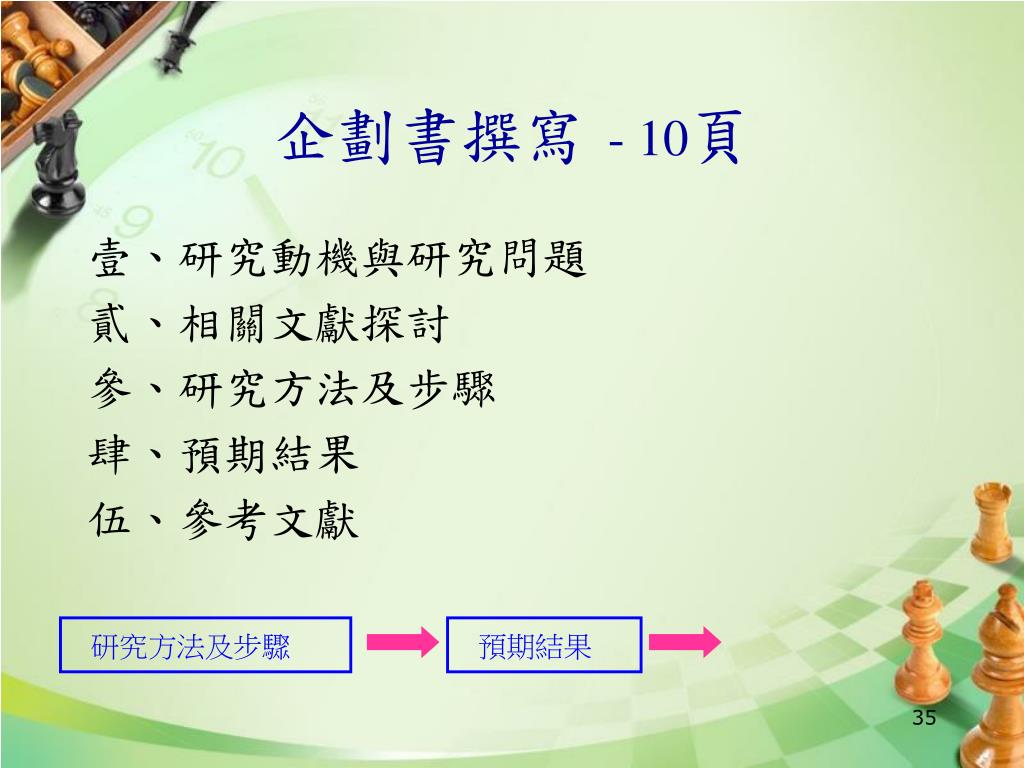 企劃書撰寫 - 10頁

壹、研究動機與研究問題
貳、相關文獻探討
參、研究方法及步驟
肆、預期結果
伍、參考文獻

研究方法及步驟

預期結果

35